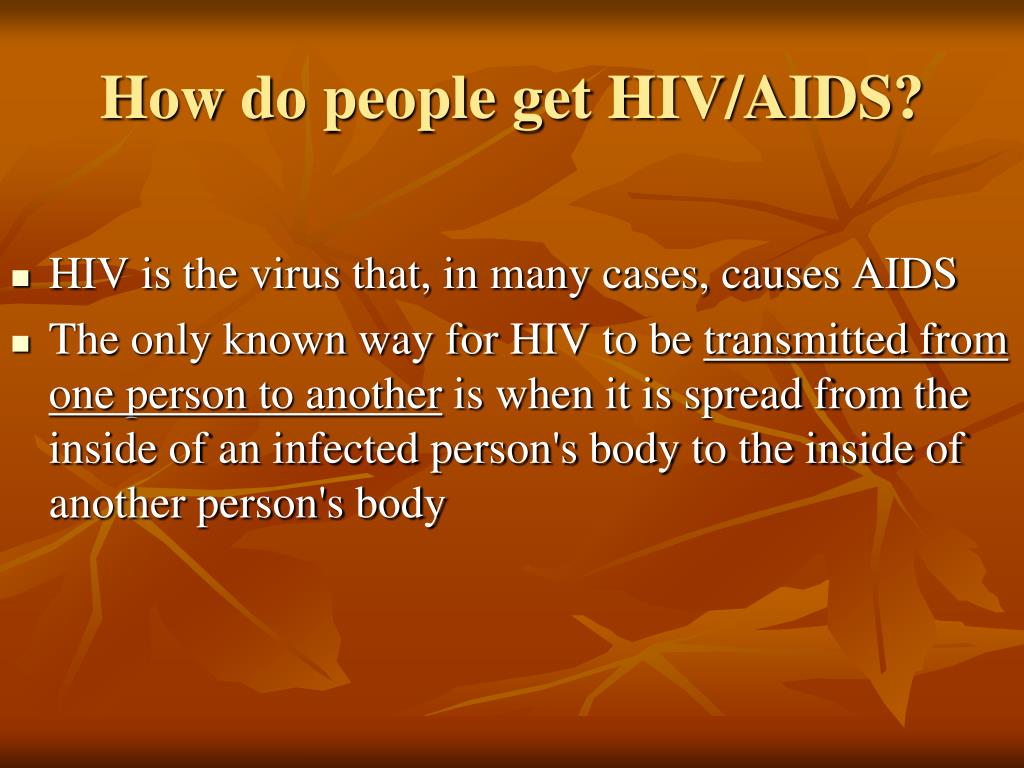 How do people get HIV/AIDS?

- HIV is the virus that, in many cases, causes AIDS
- The only known way for HIV to be transmitted from one person to another is when it is spread from the inside of an infected person's body to the inside of another person's body